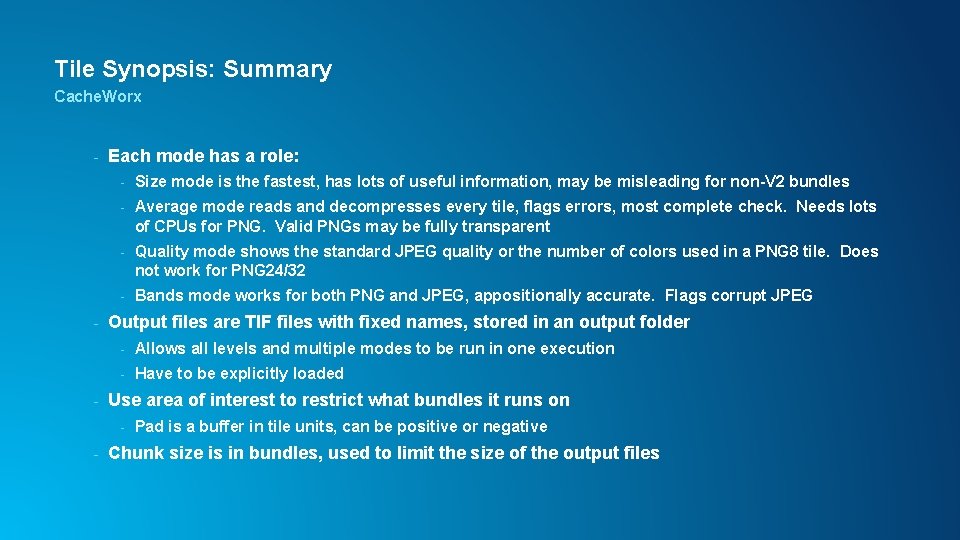 Tile Synopsis: Summary
CacheWorx

- Each mode has a role:
  - Size mode is the fastest, has lots of useful information, may be misleading for non-V2 bundles
  - Average mode reads and decompresses every tile, flags errors, most complete check. Needs lots of CPUs for PNG. Valid PNGs may be fully transparent
  - Quality mode shows the standard JPEG quality or the number of colors used in a PNG8 tile. Does not work for PNG24/32
  - Bands mode works for both PNG and JPEG, appositionally accurate. Flags corrupt JPEG
- Output files are TIF files with fixed names, stored in an output folder
  - Allows all levels and multiple modes to be run in one execution
  - Have to be explicitly loaded
- Use area of interest to restrict what bundles it runs on
  - Pad is a buffer in tile units, can be positive or negative
- Chunk size is in bundles, used to limit the size of the output files